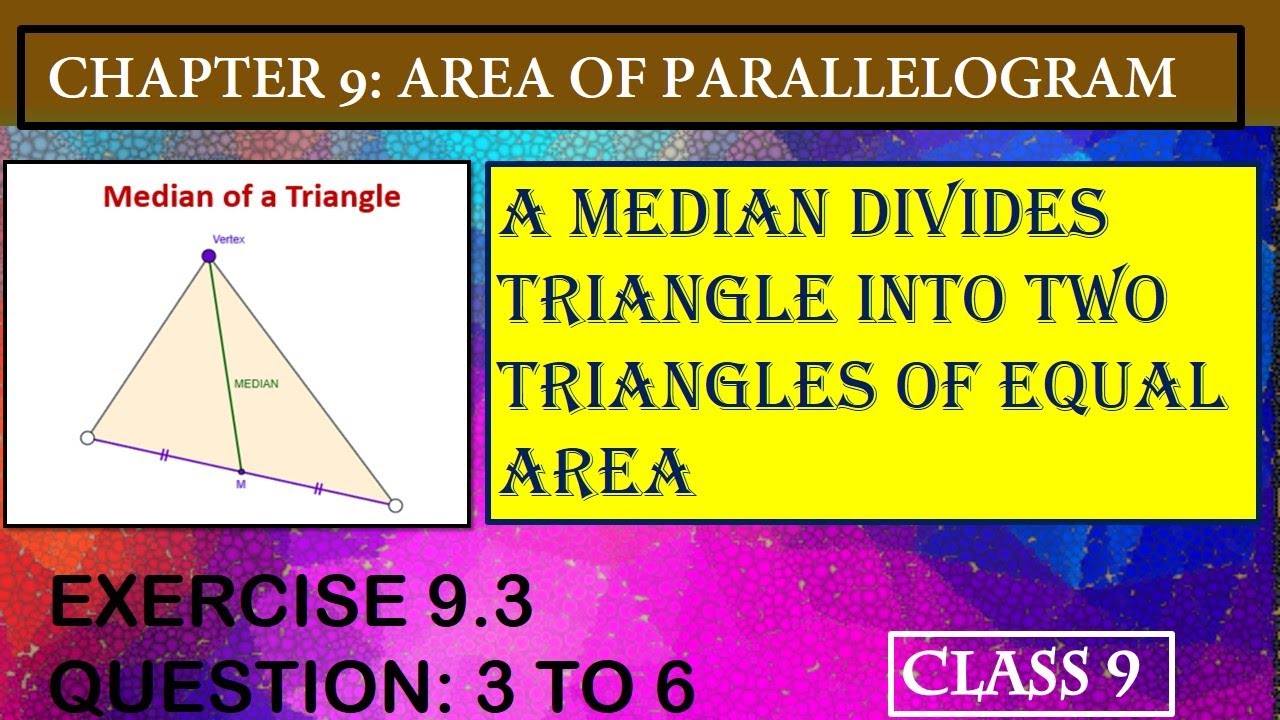 CHAPTER 9: AREA OF PARALLELOGRAM

Median of a Triangle

Vertex

MEDIAN

M

A MEDIAN DIVIDES TRIANGLE INTO TWO TRIANGLES OF EQUAL AREA

EXERCISE 9.3
QUESTION: 3 TO 6

CLASS 9